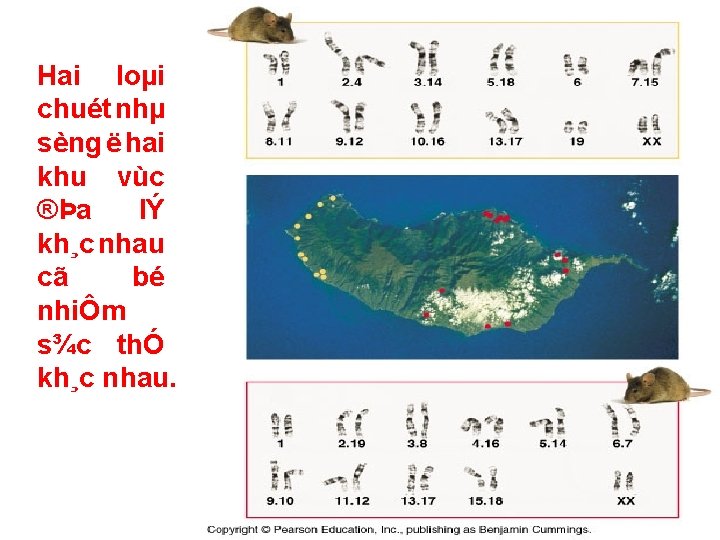 Hai loµi chuét nhµ sèng ë hai khu vùc ®Þa lÝ kh¸c nhau cã bé nhiÔm s¾c thÓ kh¸c nhau.

1
2.4
3.14
5.18
6
7.15
8.11
9.12
10.16
13.17
19
XX

1
2.19
3.8
4.16
5.14
6.7
9.10
11.12
13.17
15.18
XX

Copyright © Pearson Education, Inc., publishing as Benjamin Cummings.